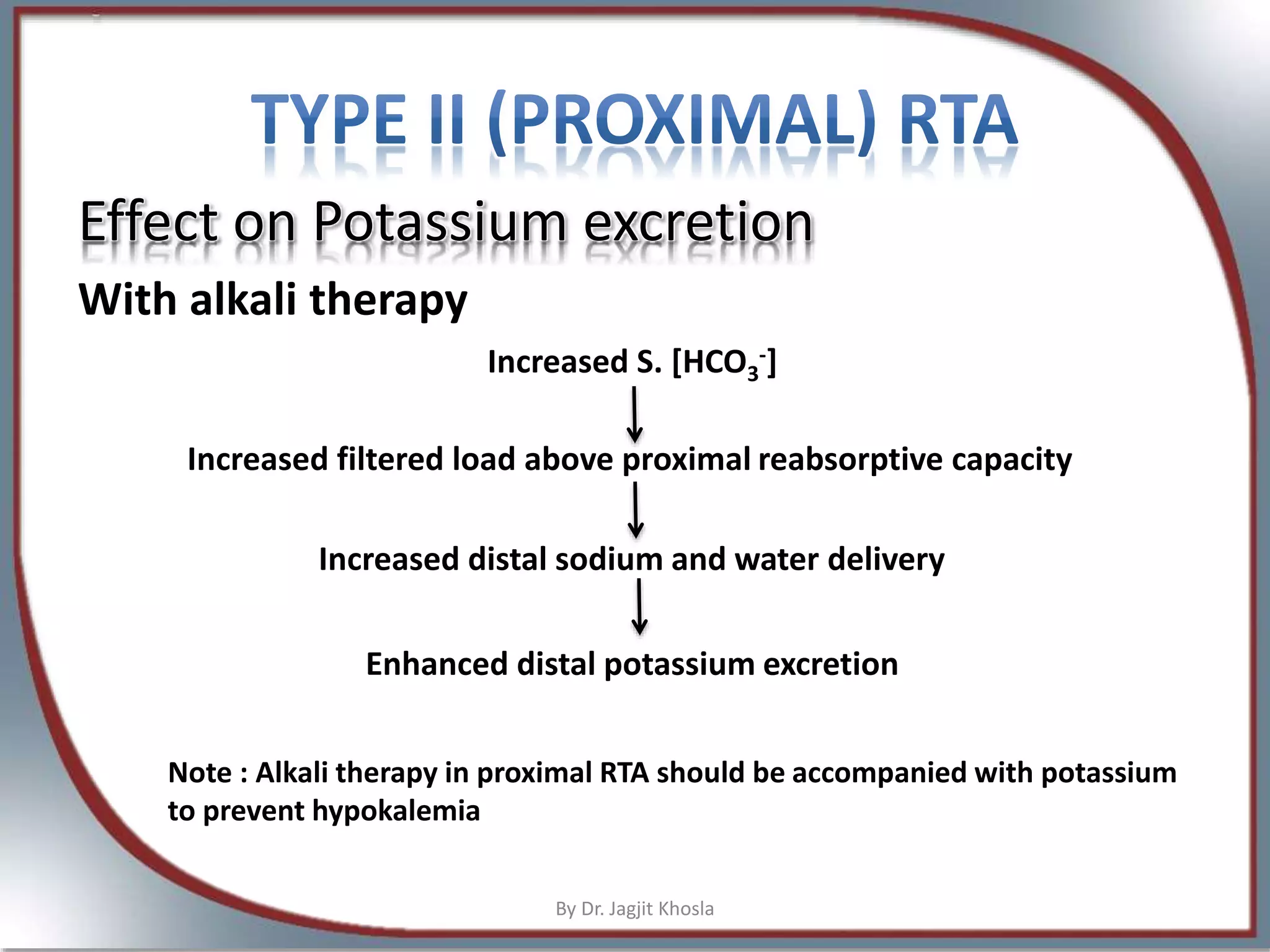 TYPE II (PROXIMAL) RTA

Effect on Potassium excretion

With alkali therapy

Increased S. [$HCO_3^-$]

↓

Increased filtered load above proximal reabsorptive capacity

↓

Increased distal sodium and water delivery

↓

Enhanced distal potassium excretion

Note : Alkali therapy in proximal RTA should be accompanied with potassium to prevent hypokalemia

By Dr. Jagjit Khosla